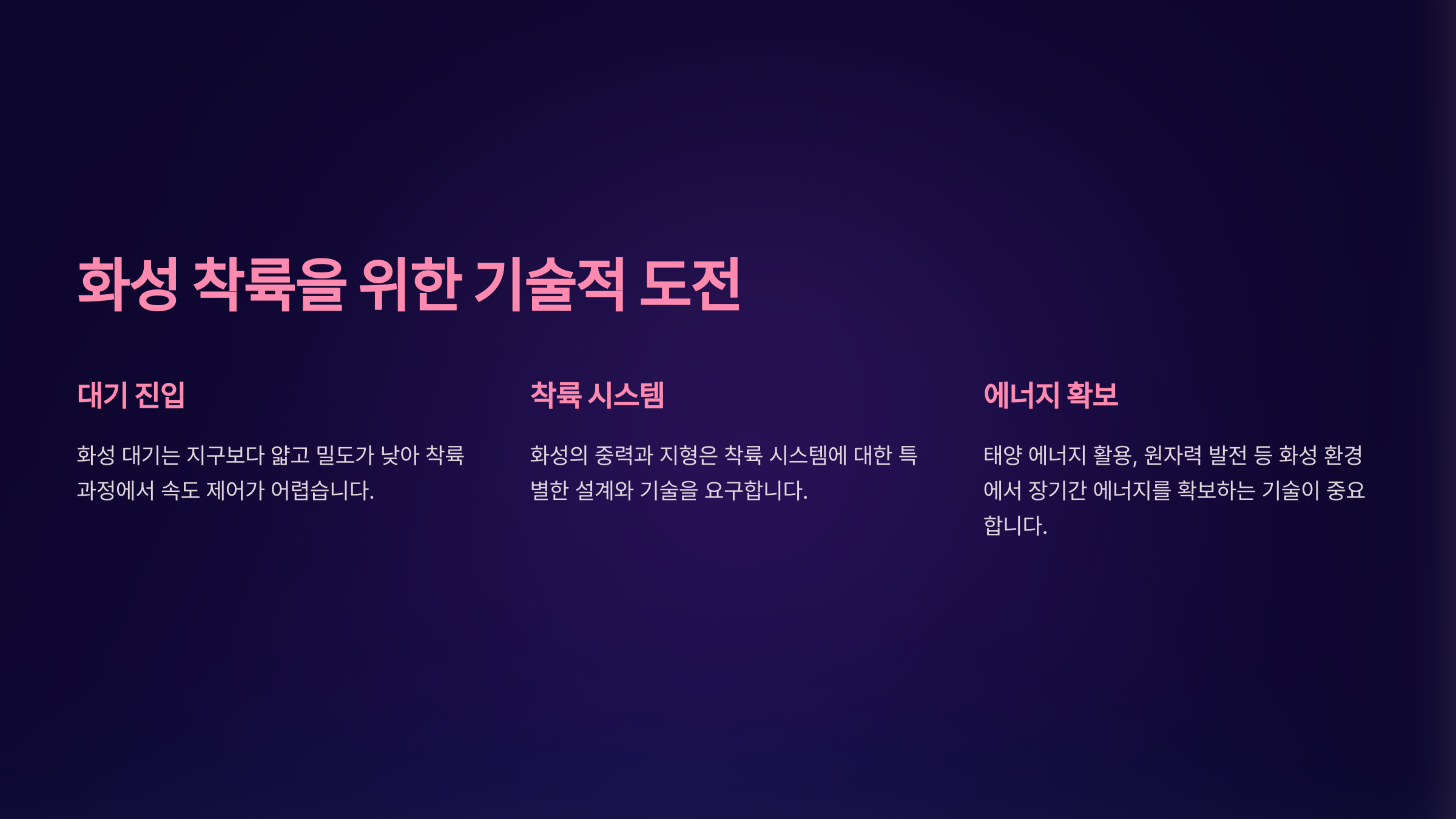 화성 착륙을 위한 기술적 도전

대기 진입

화성 대기는 지구보다 얇고 밀도가 낮아 착륙 과정에서 속도 제어가 어렵습니다.

착륙 시스템

화성의 중력과 지형은 착륙 시스템에 대한 특별한 설계와 기술을 요구합니다.

에너지 확보

태양 에너지 활용, 원자력 발전 등 화성 환경에서 장기간 에너지를 확보하는 기술이 중요합니다.